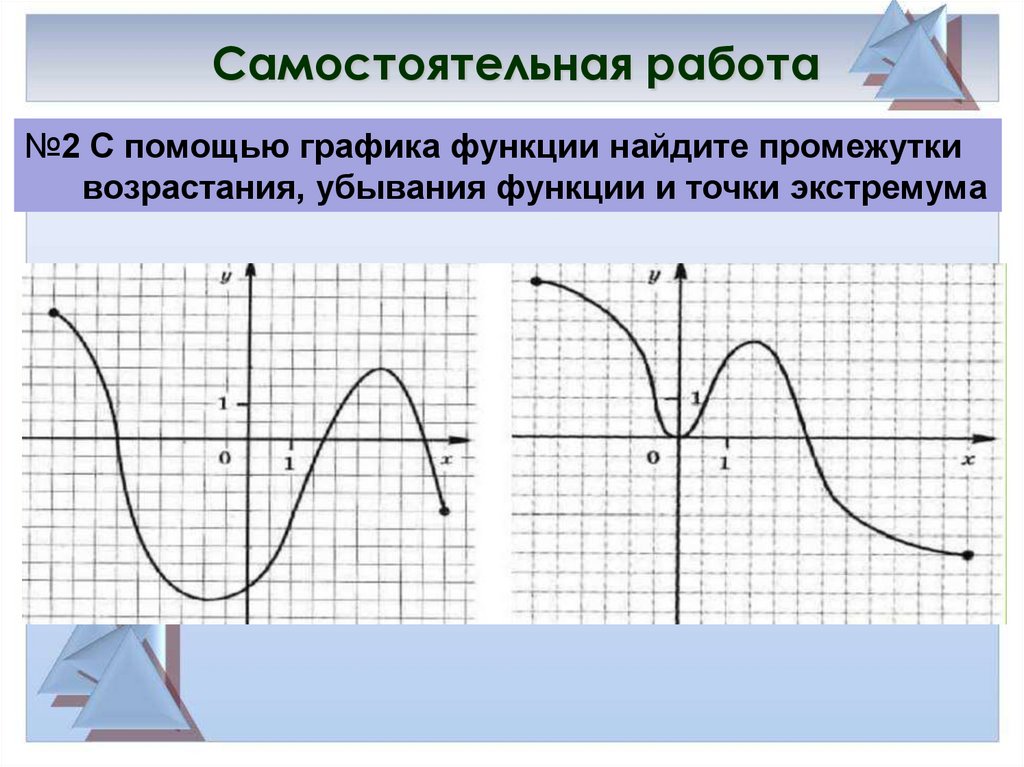 Самостоятельная работа

№2 С помощью графика функции найдите промежутки возрастания, убывания функции и точки экстремума

y
1
0
1
x

y
1
0
1
x